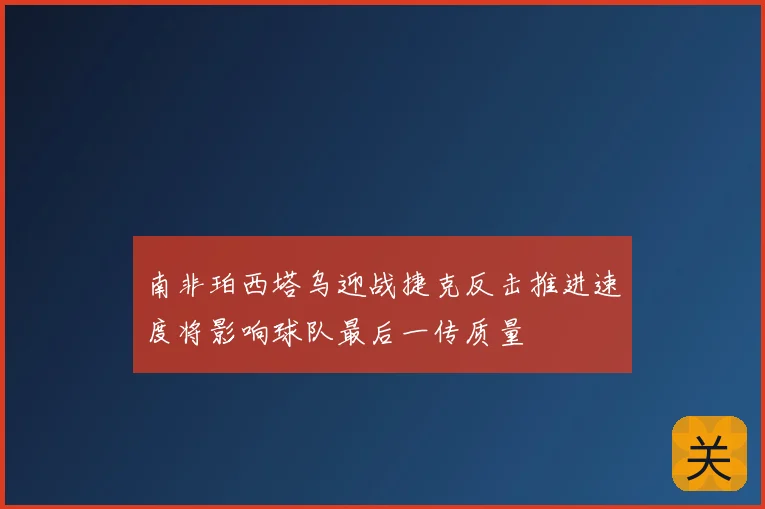 南非珀西塔乌迎战捷克反击推进速度将影响球队最后一传质量

关